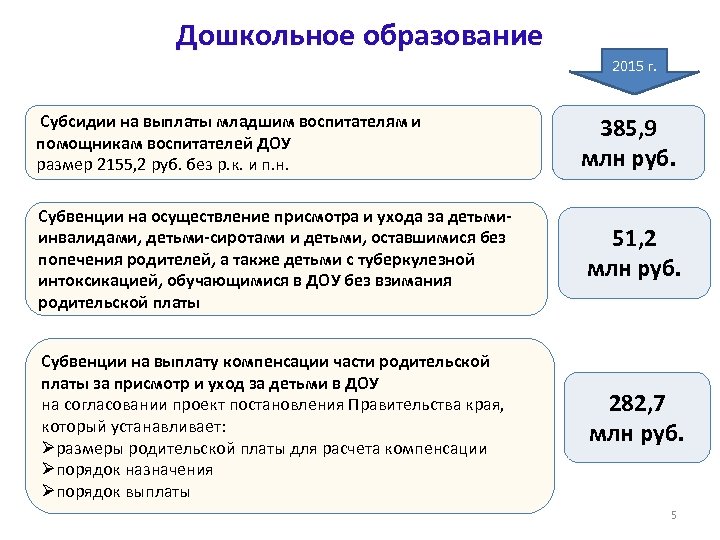 Дошкольное образование

2015 г.

Субсидии на выплаты младшим воспитателям и помощникам воспитателей ДОУ
размер 2155,2 руб. без р.к. и п.н.

385,9 млн руб.

Субвенции на осуществление присмотра и ухода за детьми-инвалидами, детьми-сиротами и детьми, оставшимися без попечения родителей, а также детьми с туберкулезной интоксикацией, обучающимися в ДОУ без взимания родительской платы

51,2 млн руб.

Субвенции на выплату компенсации части родительской платы за присмотр и уход за детьми в ДОУ
на согласовании проект постановления Правительства края, который устанавливает:
➢размеры родительской платы для расчета компенсации
➢порядок назначения
➢порядок выплаты

282,7 млн руб.

5